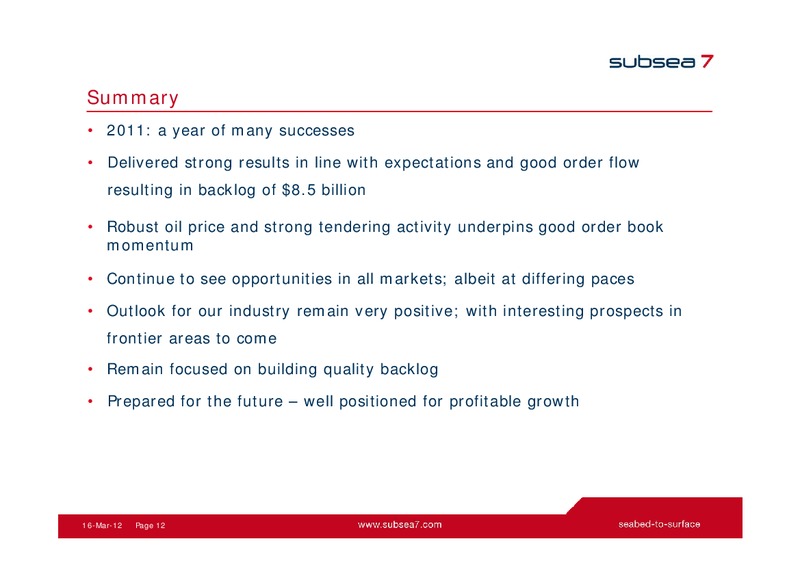 subsea 7

Summary

• 2011: a year of many successes

• Delivered strong results in line with expectations and good order flow resulting in backlog of $8.5 billion

• Robust oil price and strong tendering activity underpins good order book momentum

• Continue to see opportunities in all markets; albeit at differing paces

• Outlook for our industry remain very positive; with interesting prospects in frontier areas to come

• Remain focused on building quality backlog

• Prepared for the future – well positioned for profitable growth

16-Mar-12 Page 12 www.subsea7.com seabed-to-surface